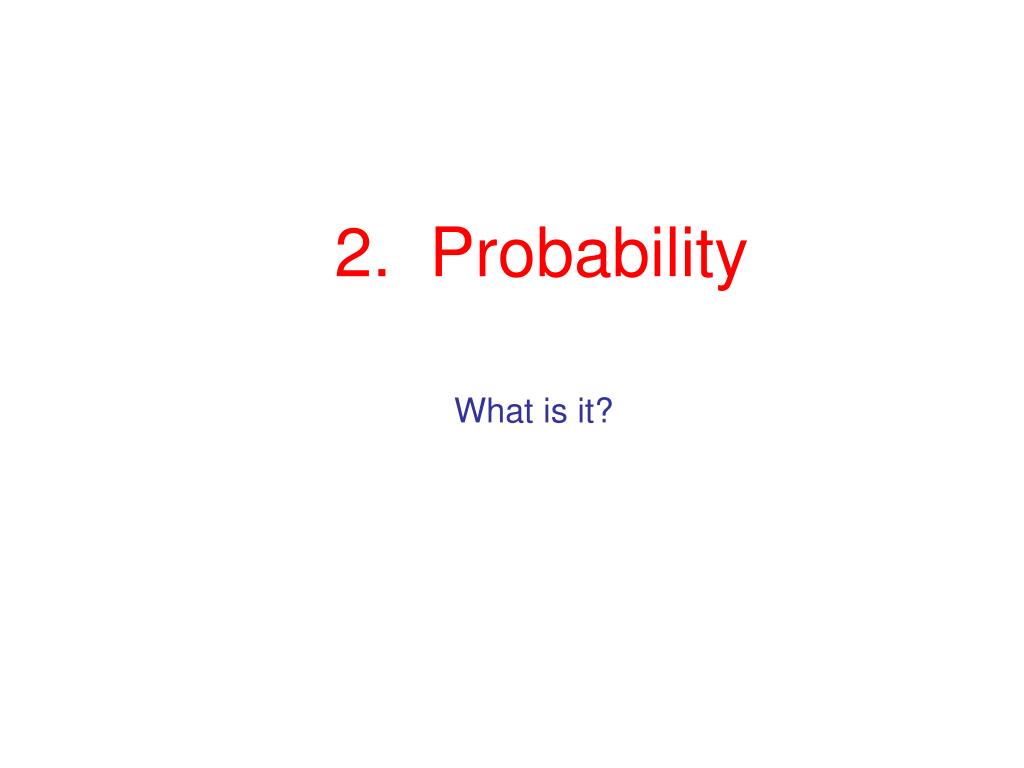 2. Probability

What is it?